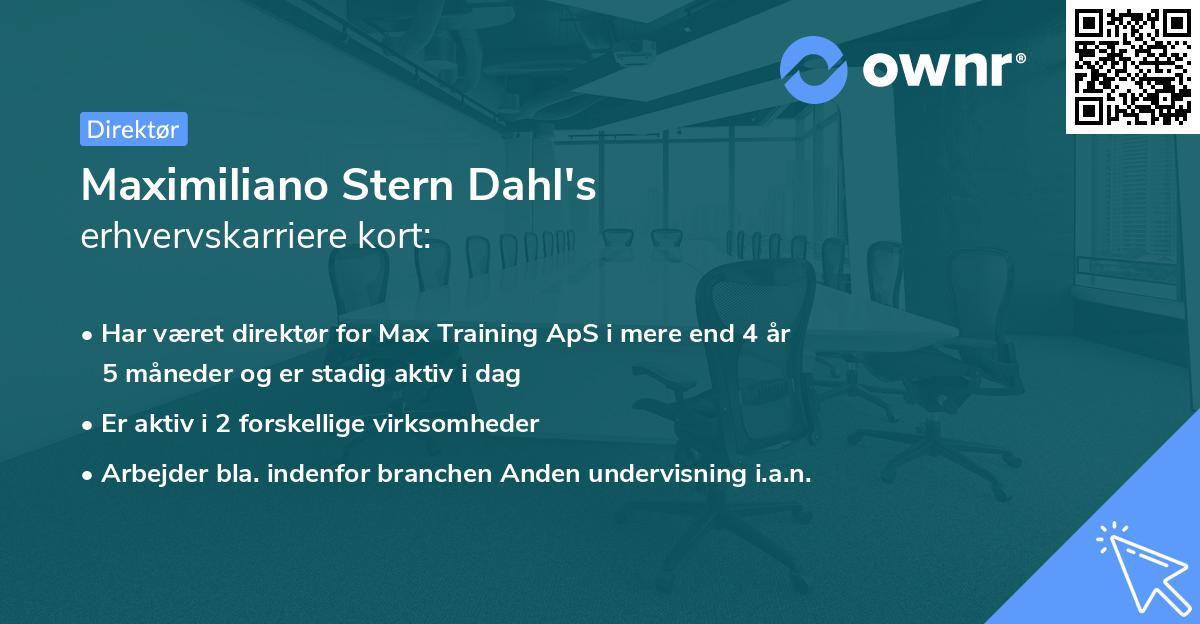 ownr®

Direktør

Maximiliano Stern Dahl's
erhvervskarriere kort:

• Har været direktør for Max Training ApS i mere end 4 år 5 måneder og er stadig aktiv i dag

• Er aktiv i 2 forskellige virksomheder

• Arbejder bla. indenfor branchen Anden undervisning i.a.n.